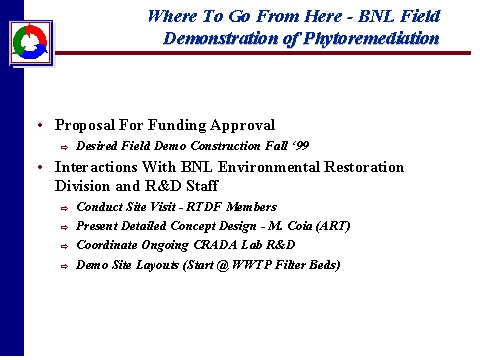 Where To Go From Here - BNL Field Demonstration of Phytoremediation

• Proposal For Funding Approval
⇨ Desired Field Demo Construction Fall '99
• Interactions With BNL Environmental Restoration Division and R&D Staff
⇨ Conduct Site Visit - RTDF Members
⇨ Present Detailed Concept Design - M. Coia (ART)
⇨ Coordinate Ongoing CRADA Lab R&D
⇨ Demo Site Layouts (Start @ WWTP Filter Beds)